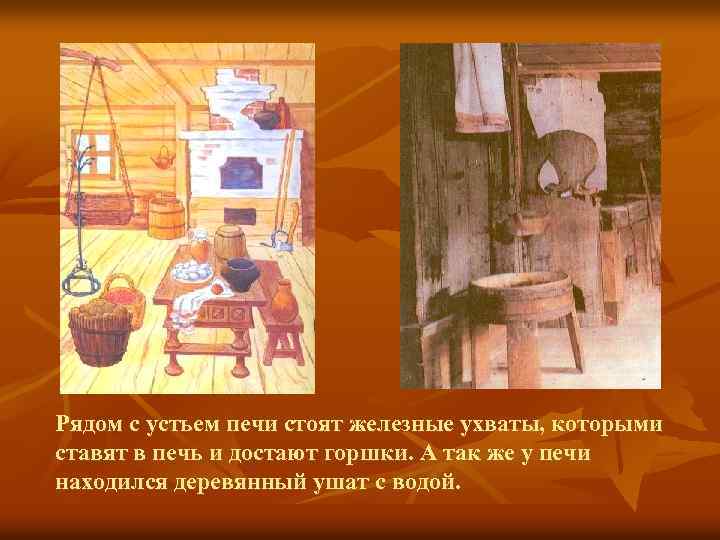 Рядом с устьем печи стоят железные ухваты, которыми ставят в печь и достают горшки. А так же у печи находился деревянный ушат с водой.